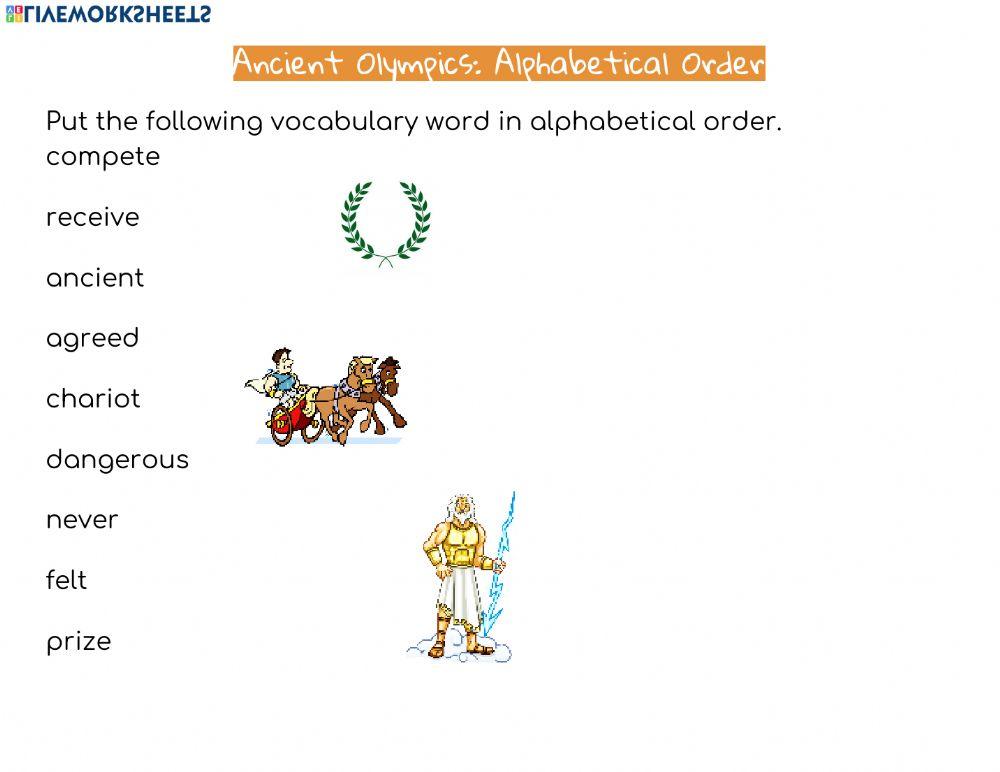 LIVEWORKSHEETS

Ancient Olympics: Alphabetical Order

Put the following vocabulary word in alphabetical order.
compete

receive

ancient

agreed

chariot

dangerous

never

felt

prize